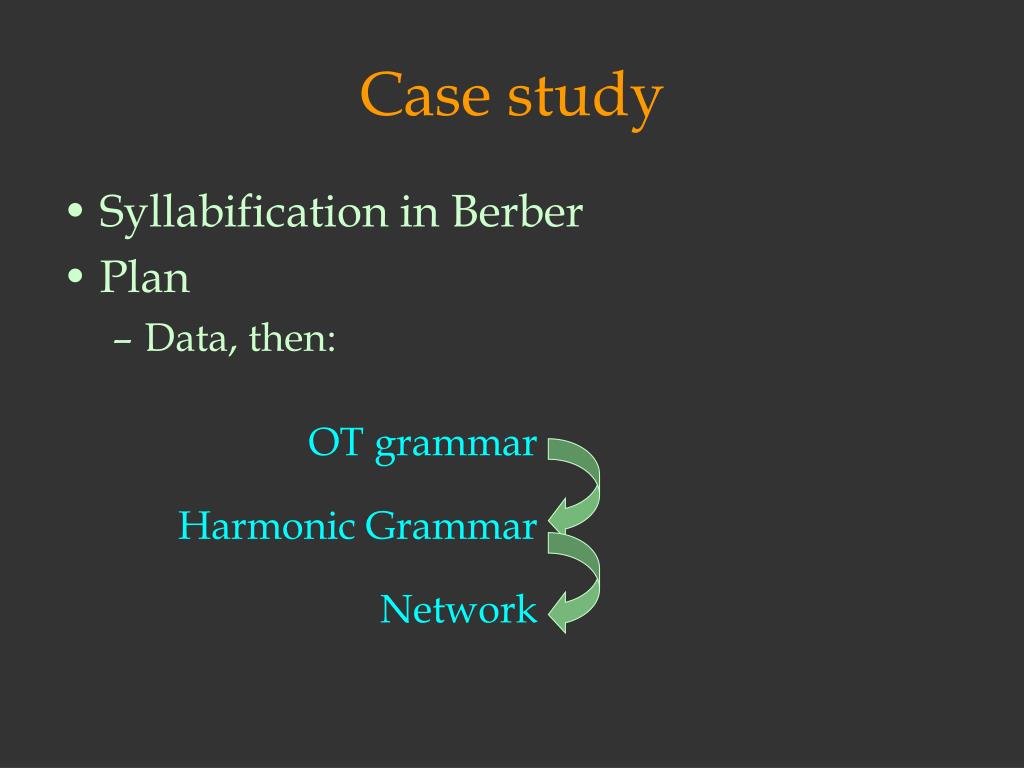 Case study

• Syllabification in Berber
• Plan
– Data, then:

OT grammar

Harmonic Grammar

Network